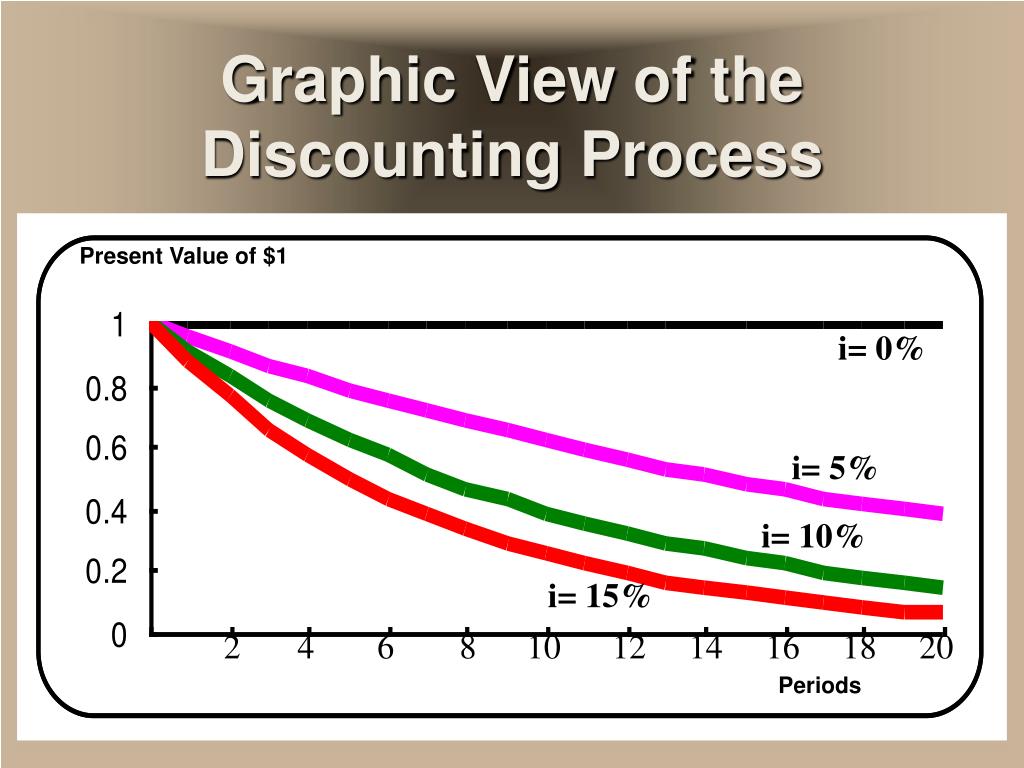 Graphic View of the Discounting Process

Present Value of $1

1
0.8
0.6
0.4
0.2
0

i= 0%
i= 5%
i= 10%
i= 15%

2 4 6 8 10 12 14 16 18 20
Periods